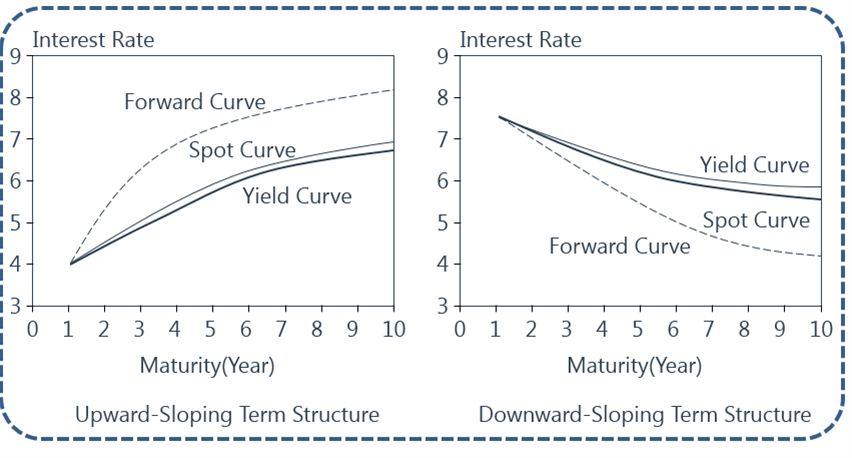 Interest Rate

9
8
7
6
5
4
3

Forward Curve

Spot Curve

Yield Curve

0 1 2 3 4 5 6 7 8 9 10

Maturity(Year)

Upward-Sloping Term Structure

Interest Rate

9
8
7
6
5
4
3

Yield Curve

Spot Curve

Forward Curve

0 1 2 3 4 5 6 7 8 9 10

Maturity(Year)

Downward-Sloping Term Structure